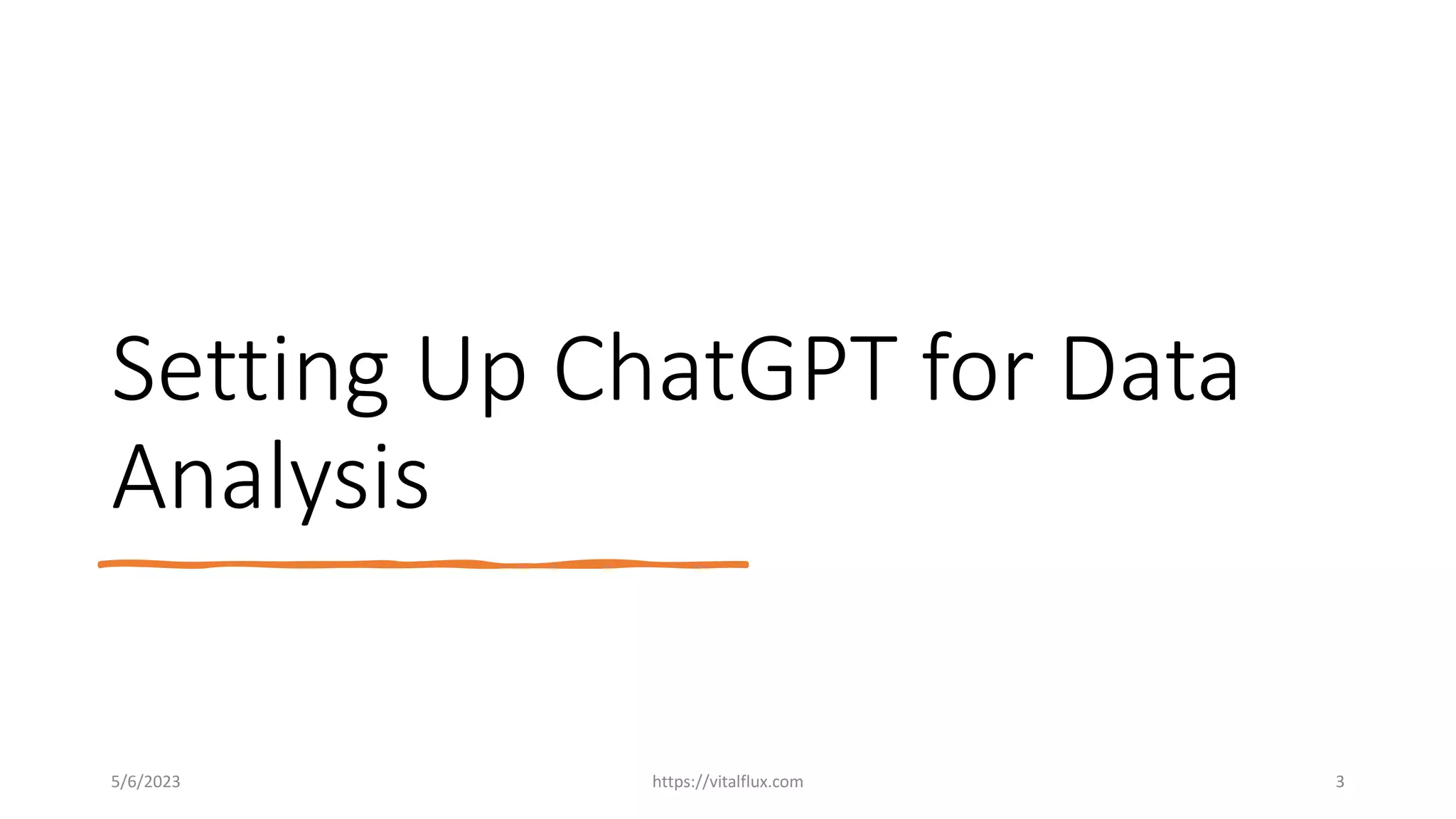 Setting Up ChatGPT for Data Analysis

5/6/2023

https://vitalflux.com

3